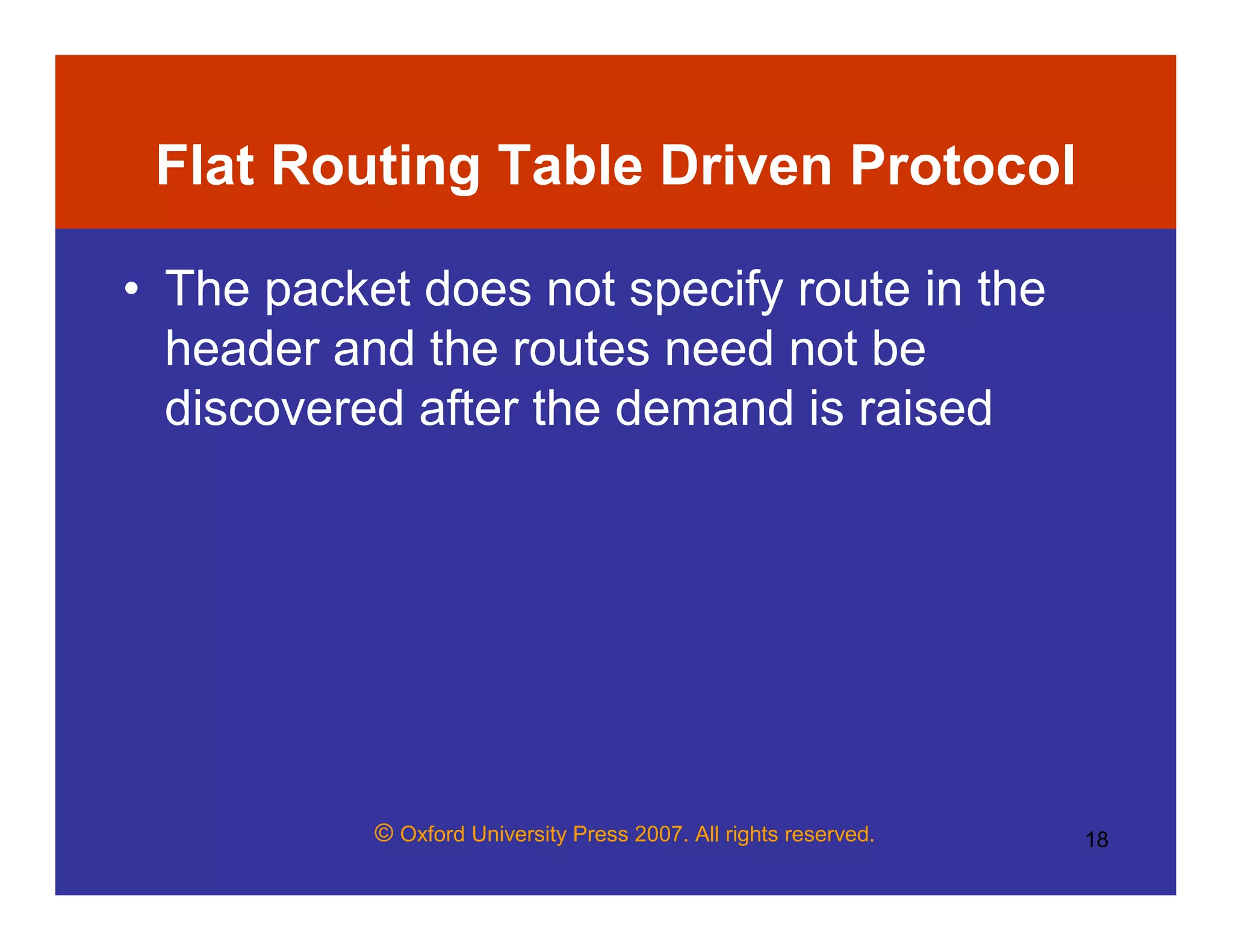 Flat Routing Table Driven Protocol

• The packet does not specify route in the header and the routes need not be discovered after the demand is raised

© Oxford University Press 2007. All rights reserved.

18